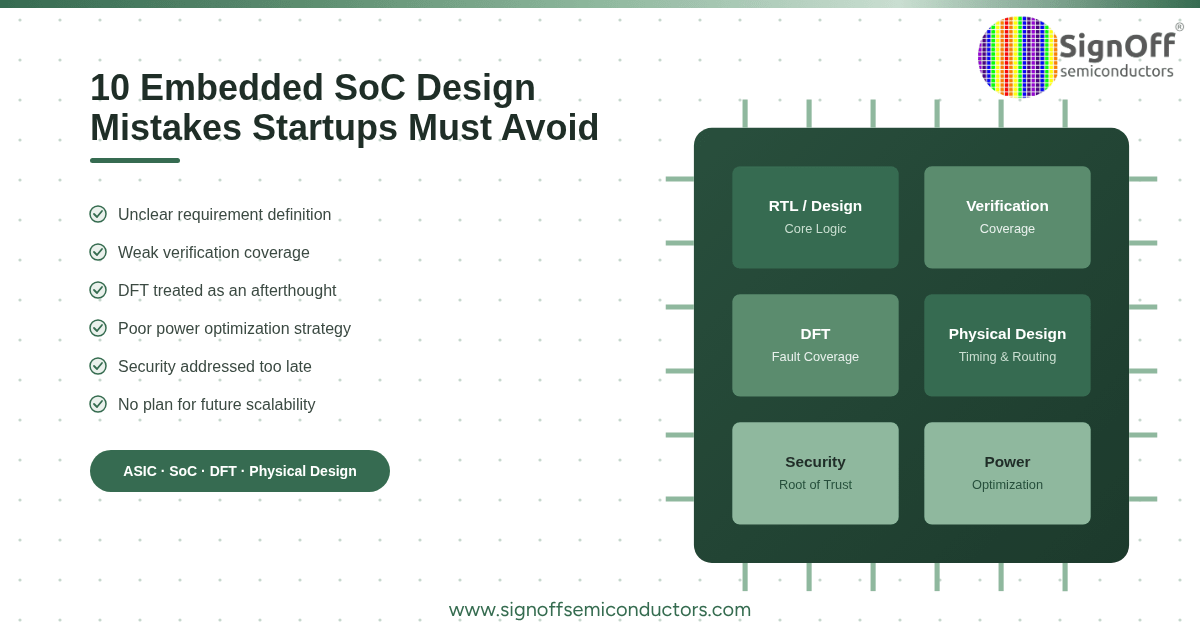 SignOff® semiconductors

10 Embedded SoC Design Mistakes Startups Must Avoid

Unclear requirement definition
Weak verification coverage
DFT treated as an afterthought
Poor power optimization strategy
Security addressed too late
No plan for future scalability

ASIC · SoC · DFT · Physical Design

RTL / Design
Core Logic

Verification
Coverage

DFT
Fault Coverage

Physical Design
Timing & Routing

Security
Root of Trust

Power
Optimization

www.signoffsemiconductors.com